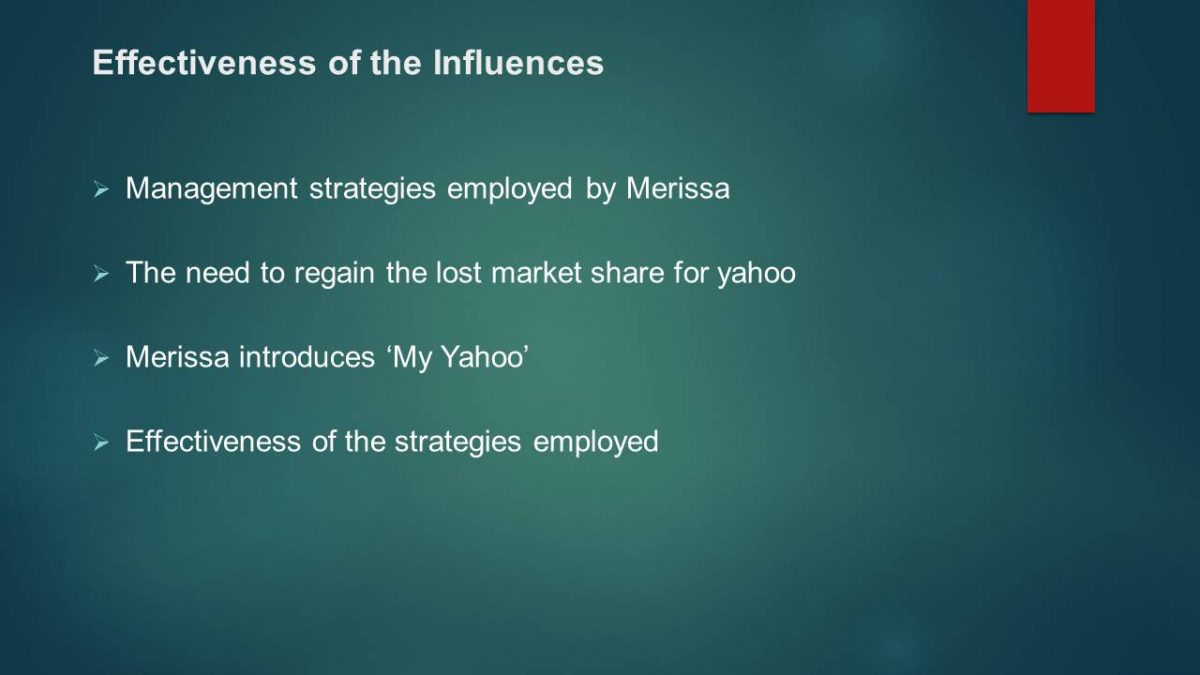 Effectiveness of the Influences

➢ Management strategies employed by Merissa

➢ The need to regain the lost market share for yahoo

➢ Merissa introduces ‘My Yahoo’

➢ Effectiveness of the strategies employed